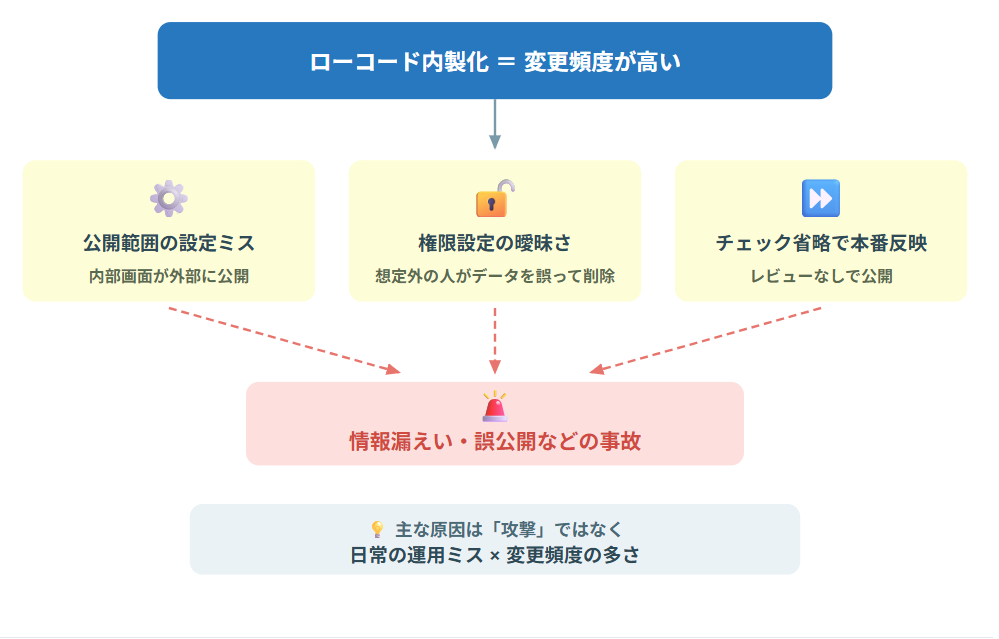 ローコード内製化 ＝ 変更頻度が高い

公開範囲の設定ミス
内部画面が外部に公開

権限設定の曖昧さ
想定外の人がデータを誤って削除

チェック省略で本番反映
レビューなしで公開

情報漏えい・誤公開などの事故

主な原因は「攻撃」ではなく
日常の運用ミス × 変更頻度の多さ